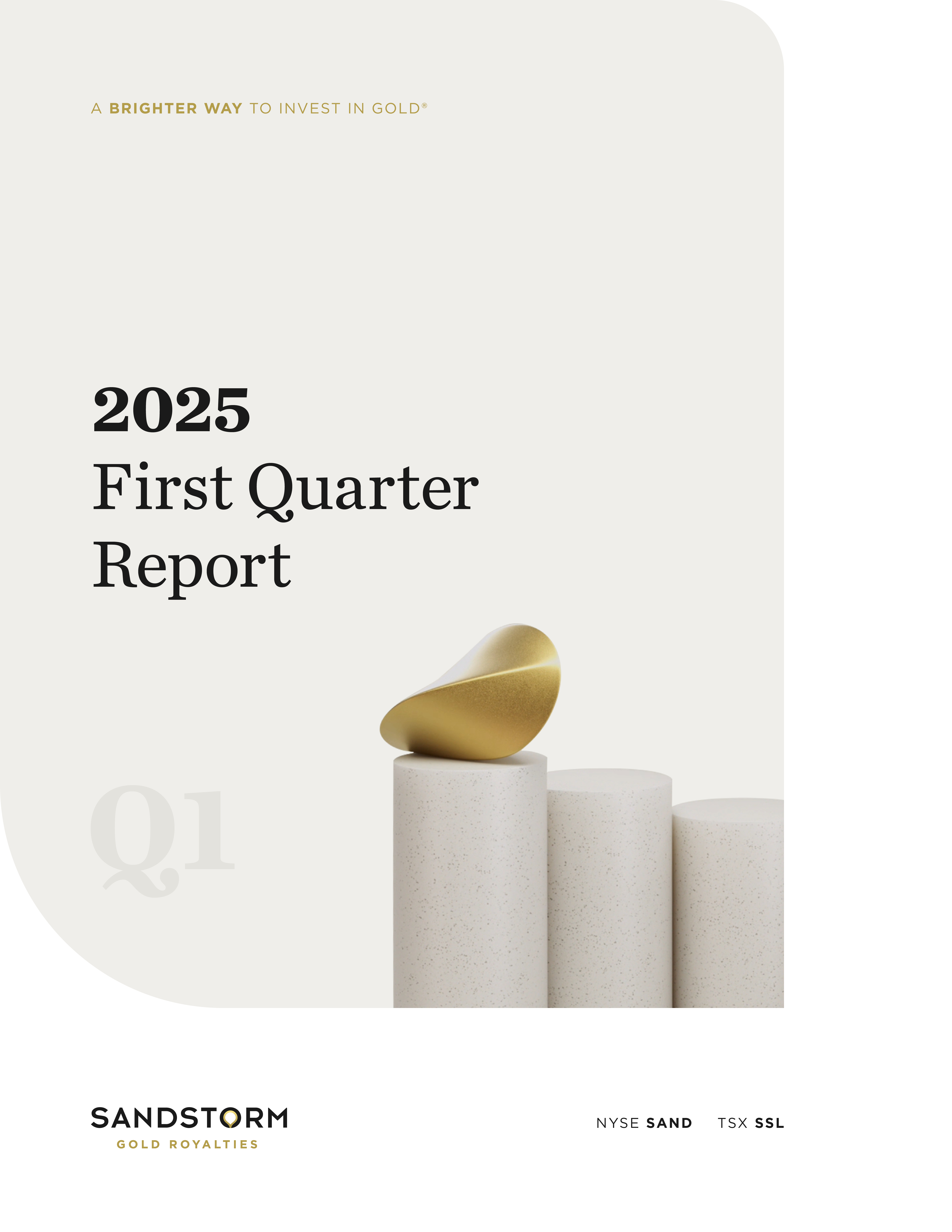 A BRIGHTER WAY TO INVEST IN GOLD®

2025
First Quarter Report

Q1

SANDSTORM
GOLD ROYALTIES

NYSE SAND TSX SSL